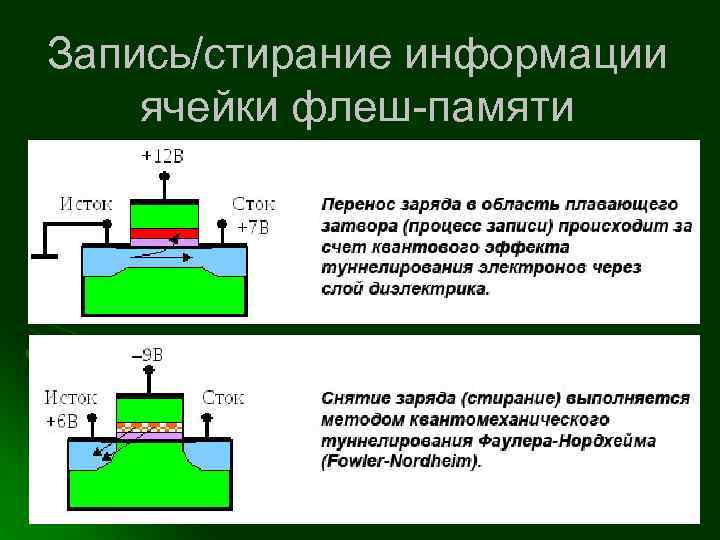 Запись/стирание информации ячейки флеш-памяти

+12В

Исток

Сток +7В

Перенос заряда в область плавающего затвора (процесс записи) происходит за счет квантового эффекта туннелирования электронов через слой диэлектрика.

–9В

Исток +6В

Сток

Снятие заряда (стирание) выполняется методом квантомеханического туннелирования Фаулера-Нордхейма (Fowler-Nordheim).